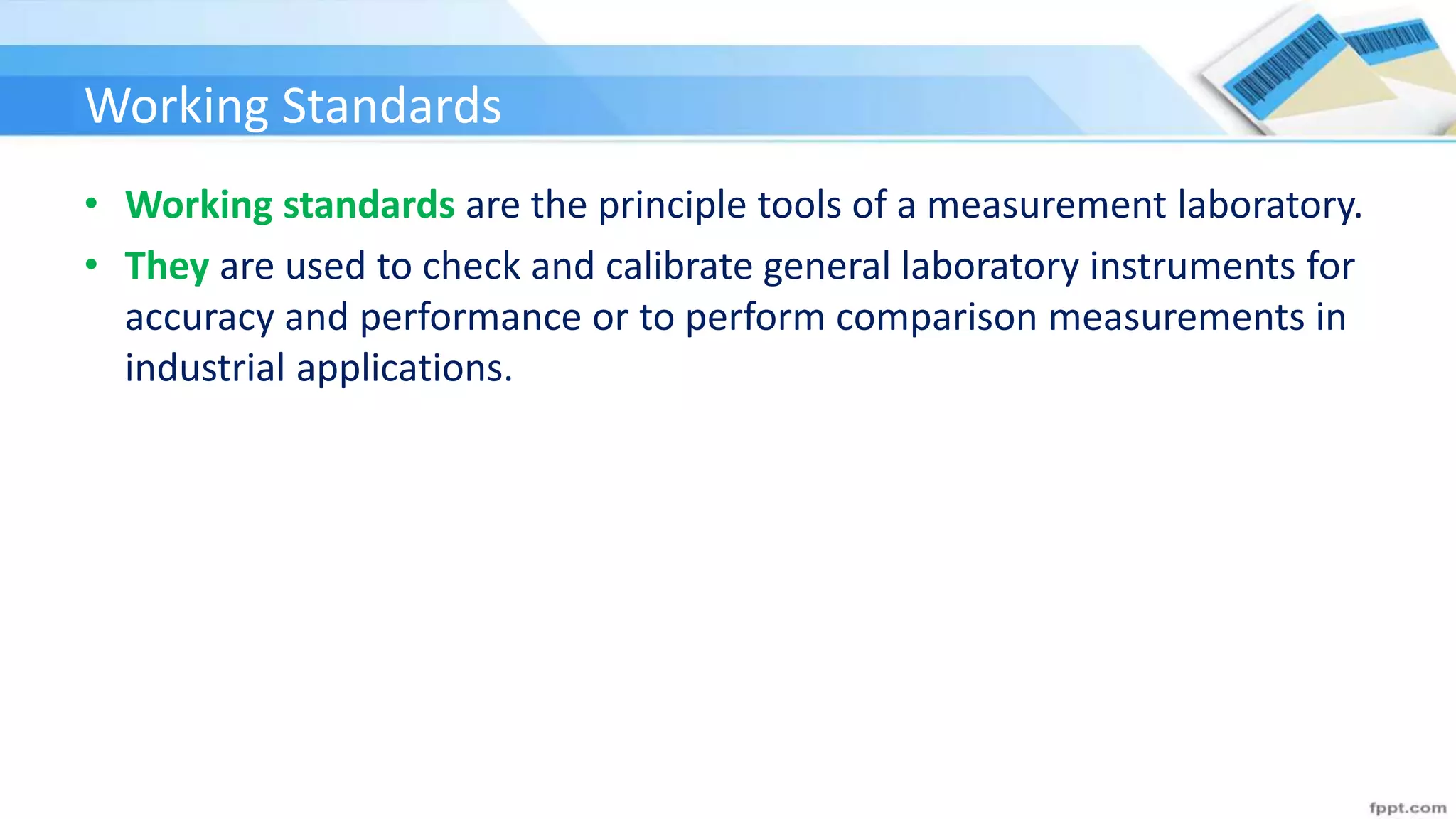 Working Standards

• Working standards are the principle tools of a measurement laboratory.
• They are used to check and calibrate general laboratory instruments for accuracy and performance or to perform comparison measurements in industrial applications.

fppt.com